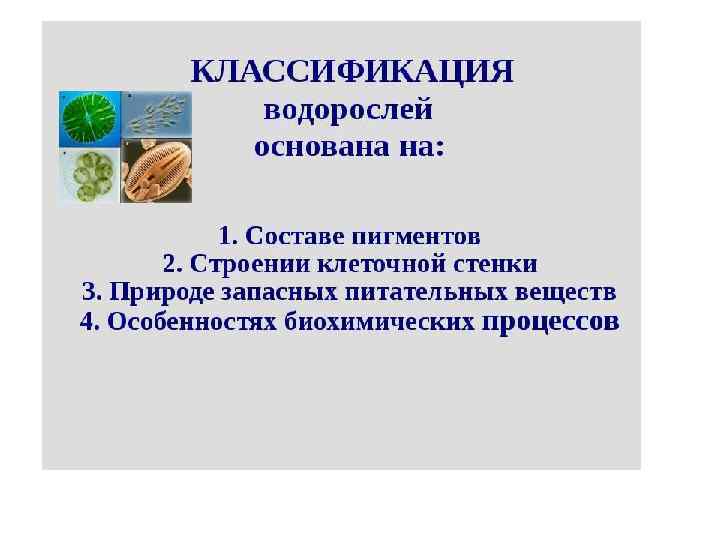 КЛАССИФИКАЦИЯ водорослей основана на:

1. Составе пигментов
2. Строении клеточной стенки
3. Природе запасных питательных веществ
4. Особенностях биохимических процессов